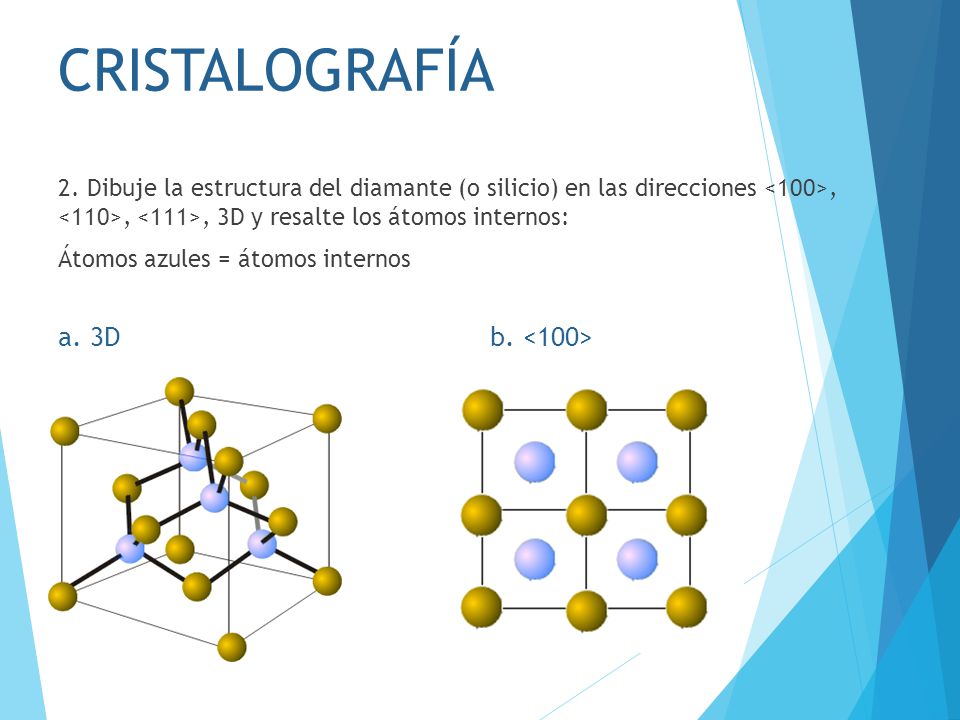 CRISTALOGRAFÍA

2. Dibuje la estructura del diamante (o silicio) en las direcciones <100>, <110>, <111>, 3D y resalte los átomos internos:

Átomos azules = átomos internos

a. 3D

b. <100>